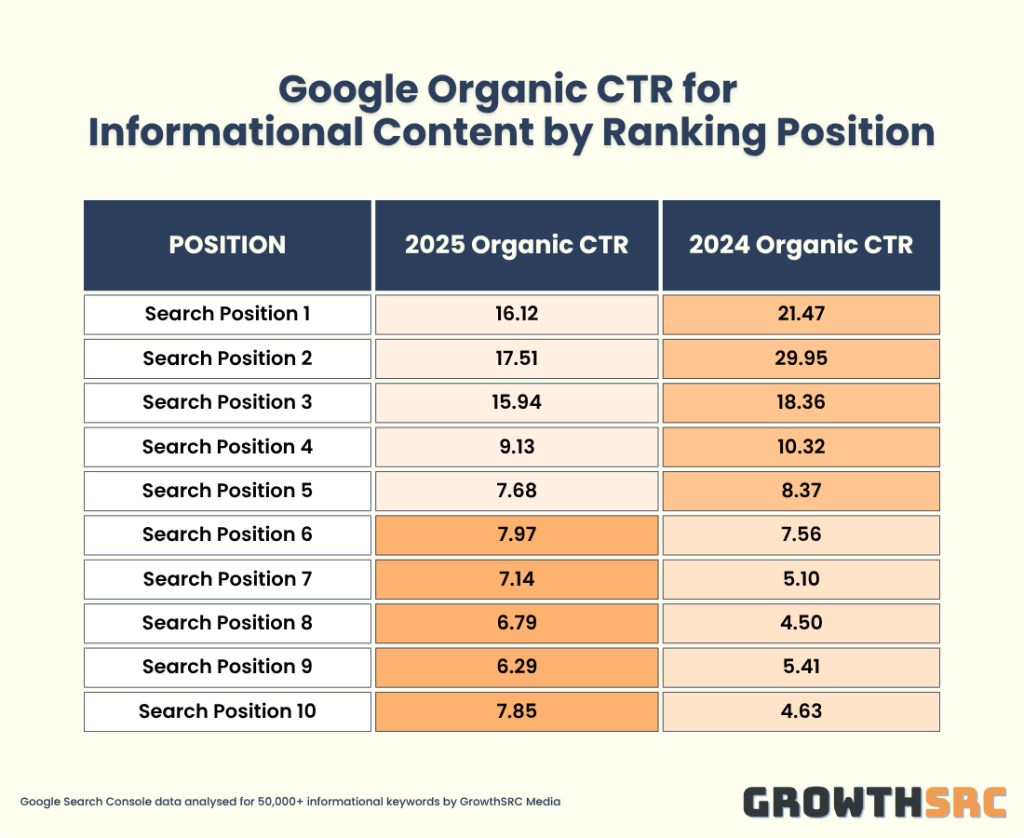 Google Organic CTR for Informational Content by Ranking Position

| POSITION | 2025 Organic CTR | 2024 Organic CTR |
|---|---|---|
| Search Position 1 | 16.12 | 21.47 |
| Search Position 2 | 17.51 | 29.95 |
| Search Position 3 | 15.94 | 18.36 |
| Search Position 4 | 9.13 | 10.32 |
| Search Position 5 | 7.68 | 8.37 |
| Search Position 6 | 7.97 | 7.56 |
| Search Position 7 | 7.14 | 5.10 |
| Search Position 8 | 6.79 | 4.50 |
| Search Position 9 | 6.29 | 5.41 |
| Search Position 10 | 7.85 | 4.63 |

Google Search Console data analysed for 50,000+ informational keywords by GrowthSRC Media

GROWTHSRC